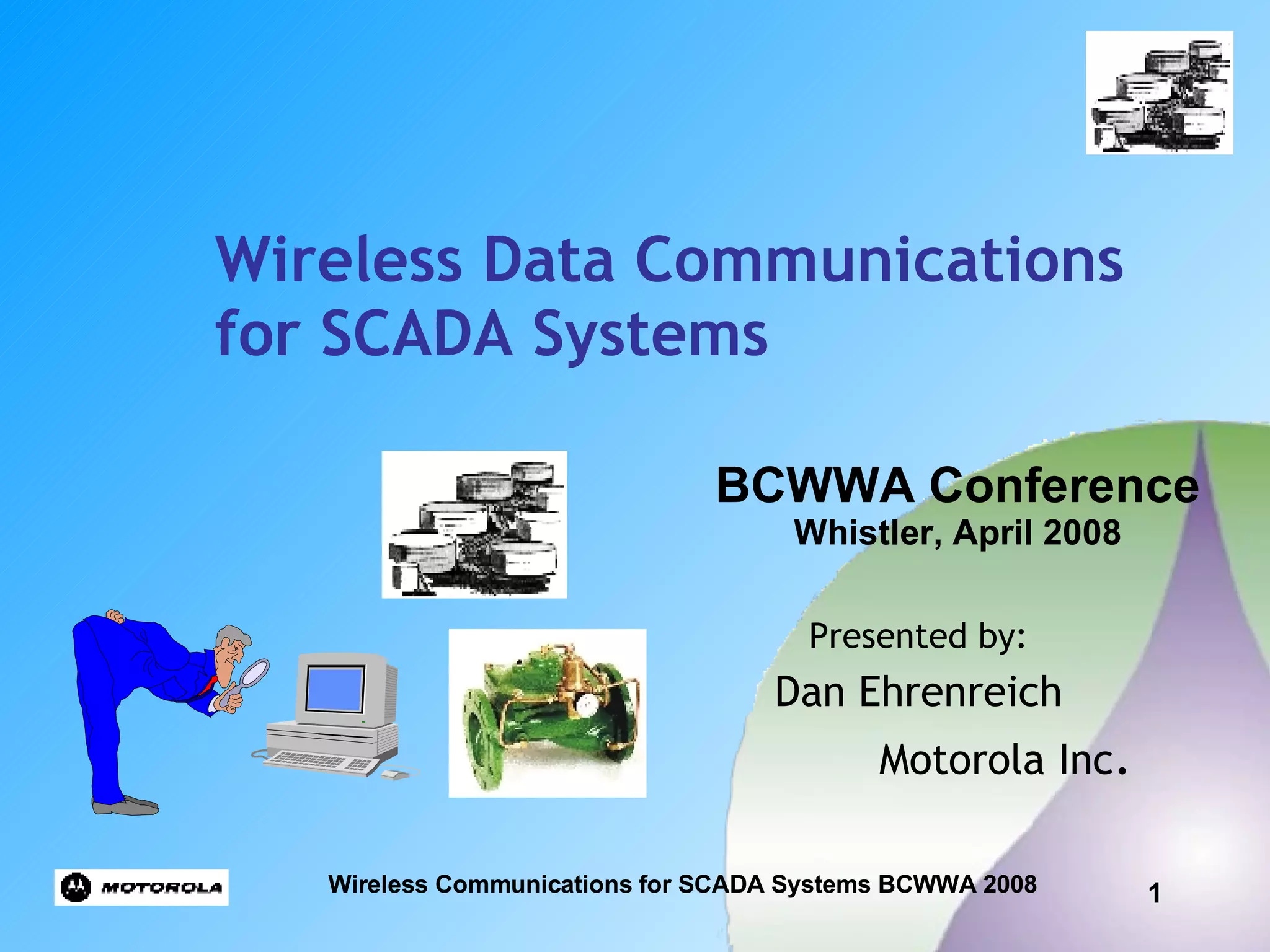 Wireless Data Communications for SCADA Systems

BCWWA Conference
Whistler, April 2008

Presented by:

Dan Ehrenreich

Motorola Inc.

MOTOROLA

Wireless Communications for SCADA Systems BCWWA 2008

1